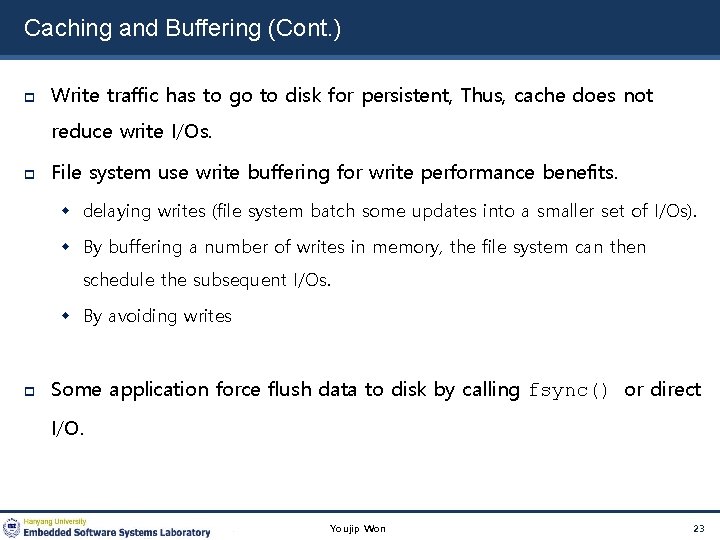 Caching and Buffering (Cont.)

Write traffic has to go to disk for persistent, Thus, cache does not reduce write I/Os.

File system use write buffering for write performance benefits.

delaying writes (file system batch some updates into a smaller set of I/Os).

By buffering a number of writes in memory, the file system can then schedule the subsequent I/Os.

By avoiding writes

Some application force flush data to disk by calling fsync() or direct I/O.

Hanyang University
Embedded Software Systems Laboratory

Youjip Won

23